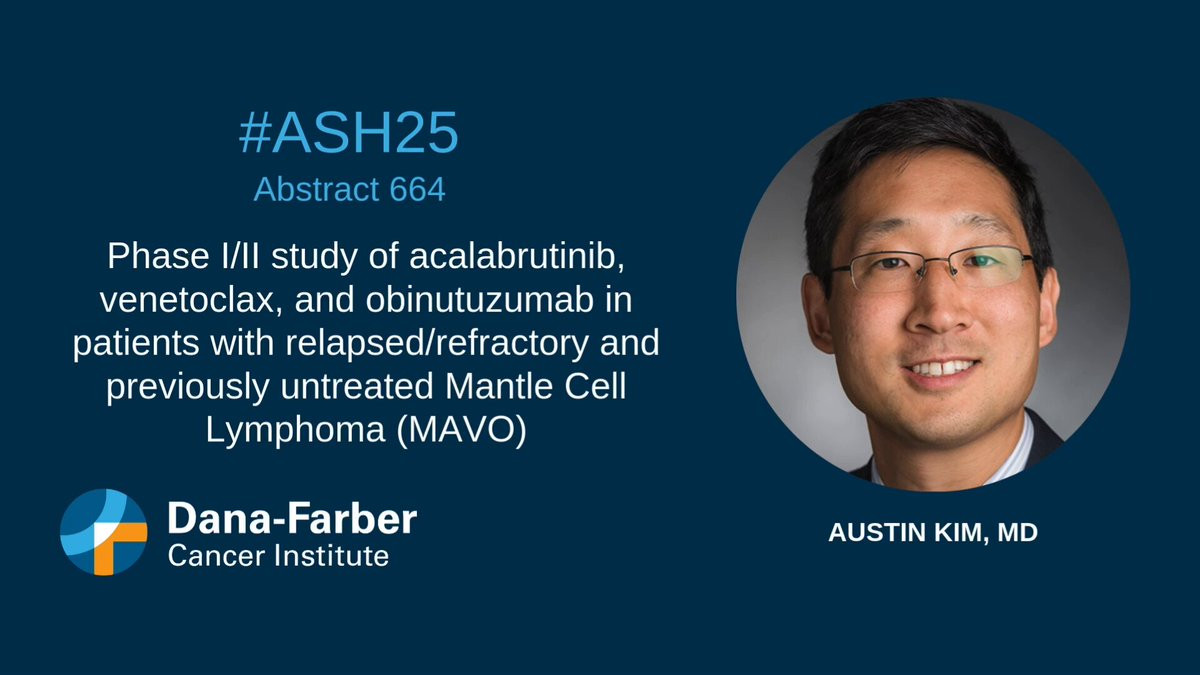 #ASH25
Abstract 664

Phase I/II study of acalabrutinib, venetoclax, and obinutuzumab in patients with relapsed/refractory and previously untreated Mantle Cell Lymphoma (MAVO)

Dana-Farber
Cancer Institute

AUSTIN KIM, MD